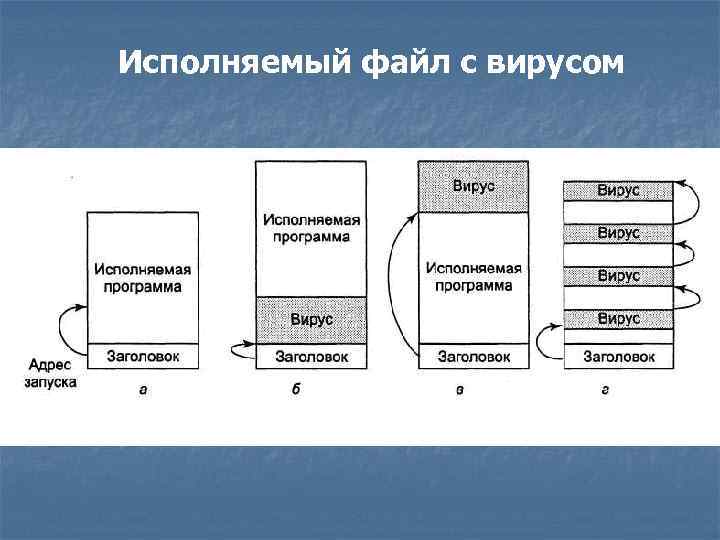 Исполняемый файл с вирусом

Исполняемая программа

Заголовок

Адрес запуска

а

Исполняемая программа

Вирус

Заголовок

б

Вирус

Исполняемая программа

Заголовок

в

Вирус

Вирус

Вирус

Вирус

Заголовок

г